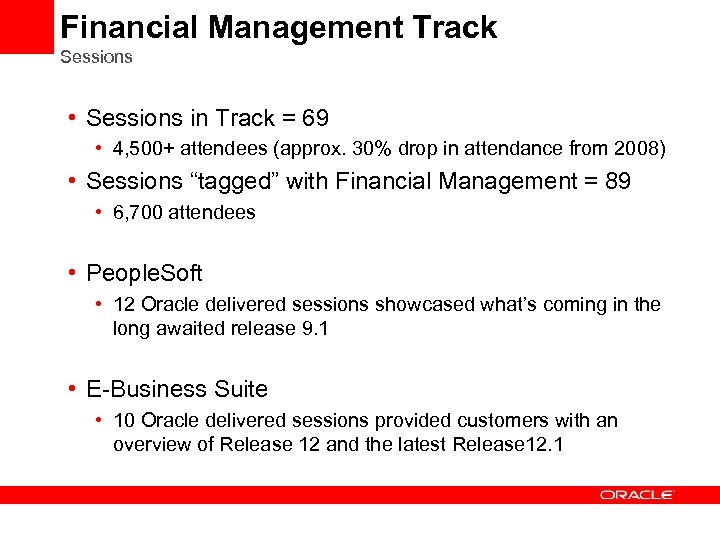 Financial Management Track
Sessions

• Sessions in Track = 69
• 4,500+ attendees (approx. 30% drop in attendance from 2008)
• Sessions “tagged” with Financial Management = 89
• 6,700 attendees

• PeopleSoft
• 12 Oracle delivered sessions showcased what’s coming in the long awaited release 9.1

• E-Business Suite
• 10 Oracle delivered sessions provided customers with an overview of Release 12 and the latest Release12.1

ORACLE